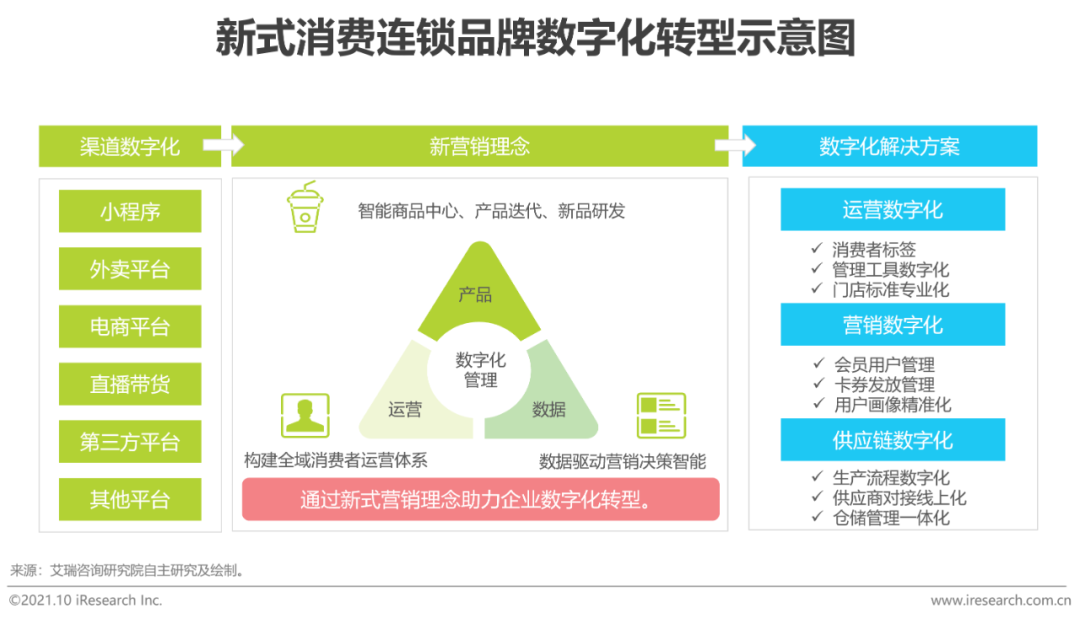 新式消费连锁品牌数字化转型示意图

渠道数字化

小程序

外卖平台

电商平台

直播带货

第三方平台

其他平台

新营销理念

智能商品中心、产品迭代、新品研发

产品

数字化管理

运营

数据

构建全域消费者运营体系

数据驱动营销决策智能

通过新式营销理念助力企业数字化转型。

数字化解决方案

运营数字化

✓ 消费者标签
✓ 管理工具数字化
✓ 门店标准专业化

营销数字化

✓ 会员用户管理
✓ 卡券发放管理
✓ 用户画像精准化

供应链数字化

✓ 生产流程数字化
✓ 供应商对接线上化
✓ 仓储管理一体化

来源：艾瑞咨询研究院自主研究及绘制。

©2021.10 iResearch Inc.

www.iresearch.com.cn